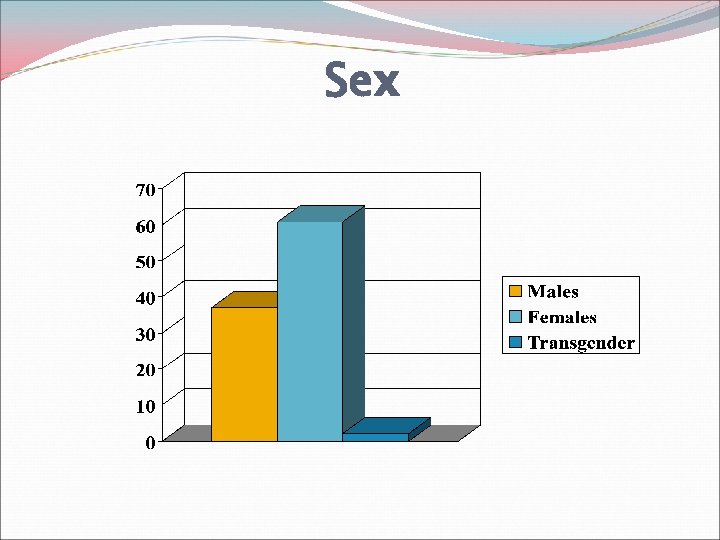 Sex

70
60
50
40
30
20
10
0

Males
Females
Transgender